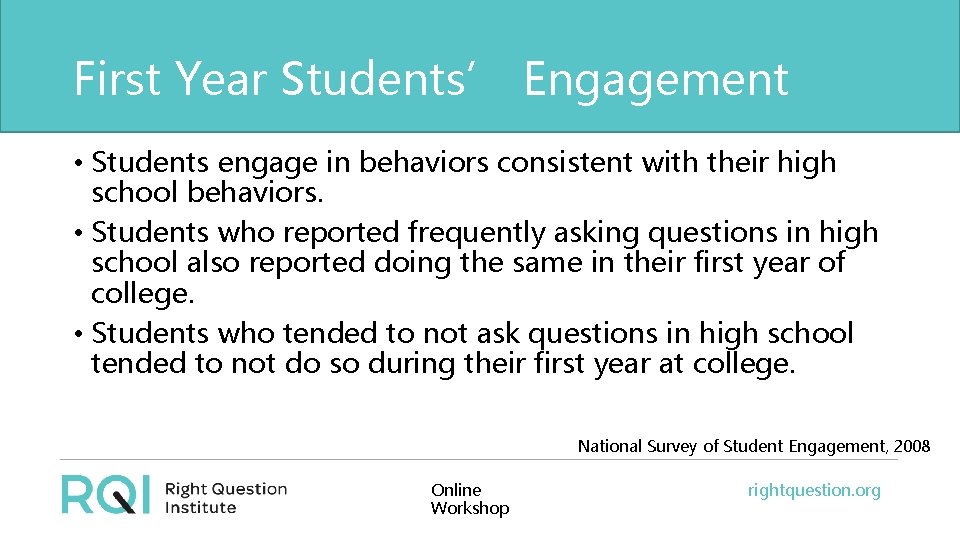 First Year Students' Engagement

• Students engage in behaviors consistent with their high school behaviors.

• Students who reported frequently asking questions in high school also reported doing the same in their first year of college.

• Students who tended to not ask questions in high school tended to not do so during their first year at college.

National Survey of Student Engagement, 2008

RQI Right Question Institute

Online Workshop

rightquestion.org